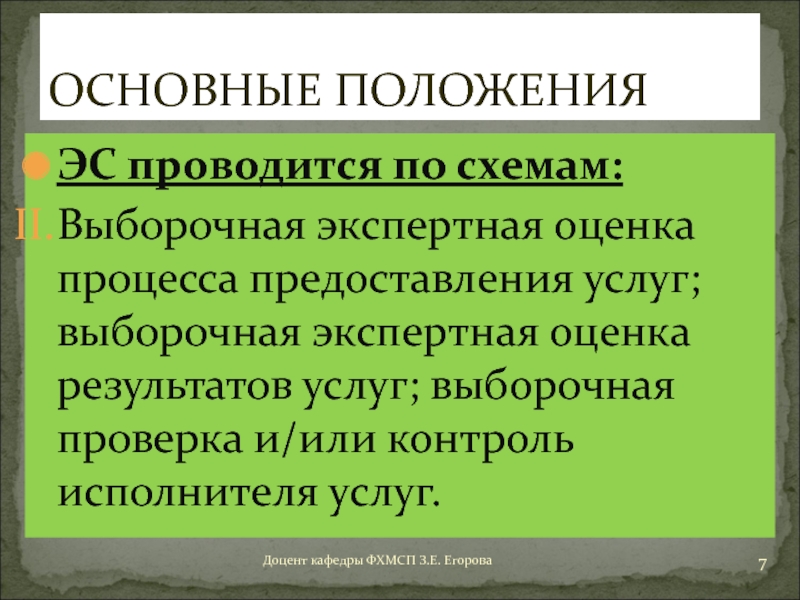 ОСНОВНЫЕ ПОЛОЖЕНИЯ

ЭС проводится по схемам:

II. Выборочная экспертная оценка процесса предоставления услуг; выборочная экспертная оценка результатов услуг; выборочная проверка и/или контроль исполнителя услуг.

Доцент кафедры ФХМСП З.Е. Егорова

7